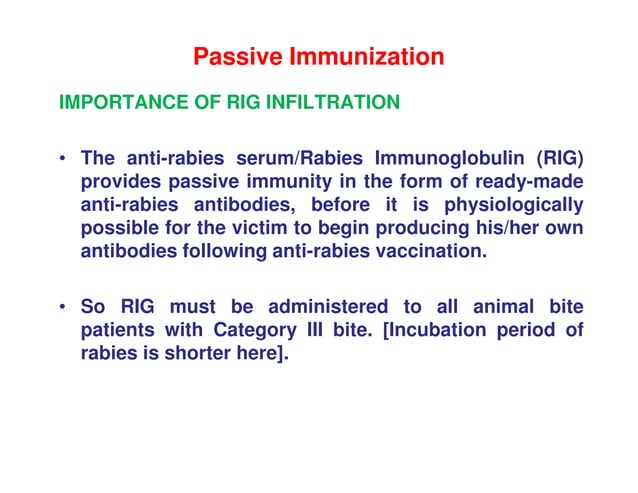 Passive Immunization

IMPORTANCE OF RIG INFILTRATION

• The anti-rabies serum/Rabies Immunoglobulin (RIG) provides passive immunity in the form of ready-made anti-rabies antibodies, before it is physiologically possible for the victim to begin producing his/her own antibodies following anti-rabies vaccination.

• So RIG must be administered to all animal bite patients with Category III bite. [Incubation period of rabies is shorter here].